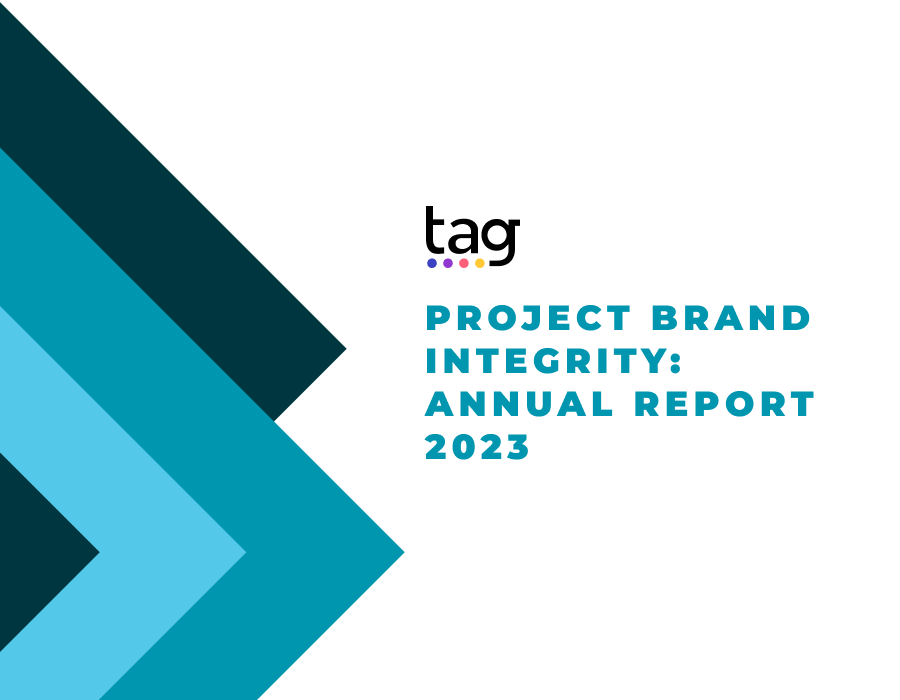 tag

PROJECT BRAND INTEGRITY: ANNUAL REPORT 2023